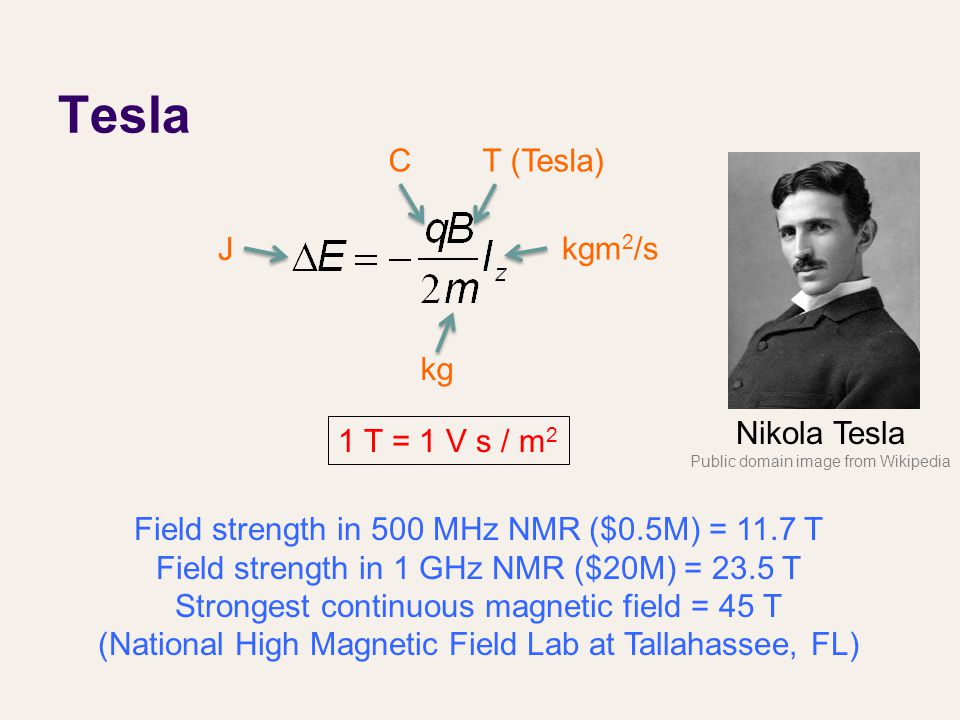 Tesla

C

T (Tesla)

J

$\Delta E = -\frac{qB}{2m} I_z$

kgm$^2$/s

kg

1 T = 1 V s / m$^2$

Nikola Tesla

Public domain image from Wikipedia

Field strength in 500 MHz NMR (\$0.5M) = 11.7 T
Field strength in 1 GHz NMR (\$20M) = 23.5 T
Strongest continuous magnetic field = 45 T
(National High Magnetic Field Lab at Tallahassee, FL)